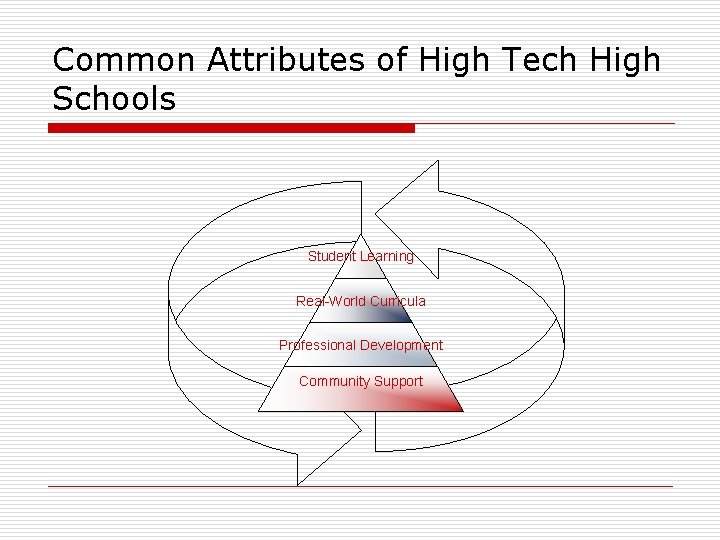 Common Attributes of High Tech High Schools

Student Learning

Real-World Curricula

Professional Development

Community Support